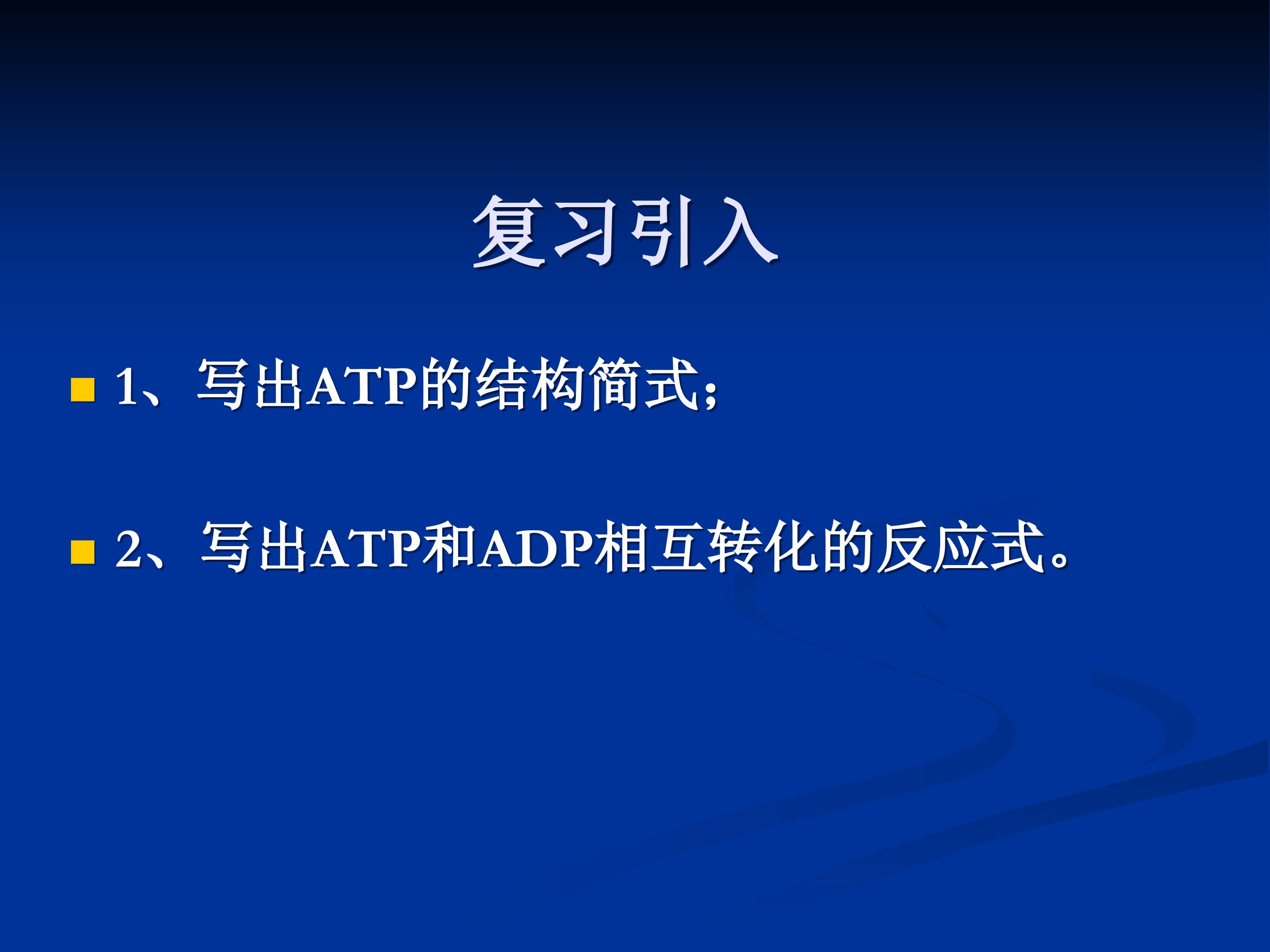 复习引入

1、写出ATP的结构简式；

2、写出ATP和ADP相互转化的反应式。